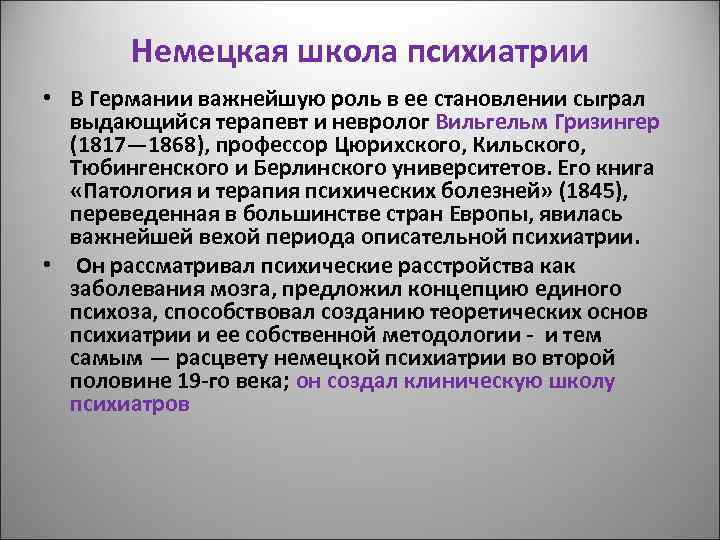 Немецкая школа психиатрии

• В Германии важнейшую роль в ее становлении сыграл выдающийся терапевт и невролог Вильгельм Гризингер (1817—1868), профессор Цюрихского, Кильского, Тюбингенского и Берлинского университетов. Его книга «Патология и терапия психических болезней» (1845), переведенная в большинстве стран Европы, явилась важнейшей вехой периода описательной психиатрии.

• Он рассматривал психические расстройства как заболевания мозга, предложил концепцию единого психоза, способствовал созданию теоретических основ психиатрии и ее собственной методологии - и тем самым — расцвету немецкой психиатрии во второй половине 19-го века; он создал клиническую школу психиатров